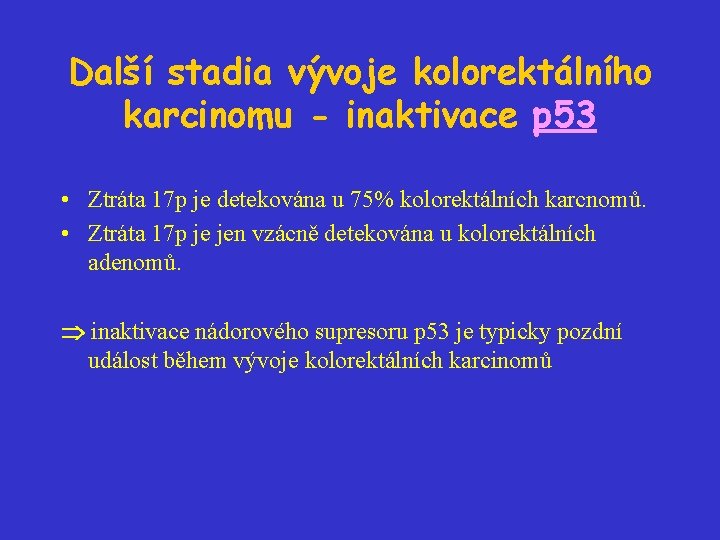 Další stadia vývoje kolorektálního karcinomu - inaktivace p53

• Ztráta 17p je detekována u 75% kolorektálních karcnomů.
• Ztráta 17p je jen vzácně detekována u kolorektálních adenomů.

$\Rightarrow$ inaktivace nádorového supresoru p53 je typicky pozdní událost během vývoje kolorektálních karcinomů